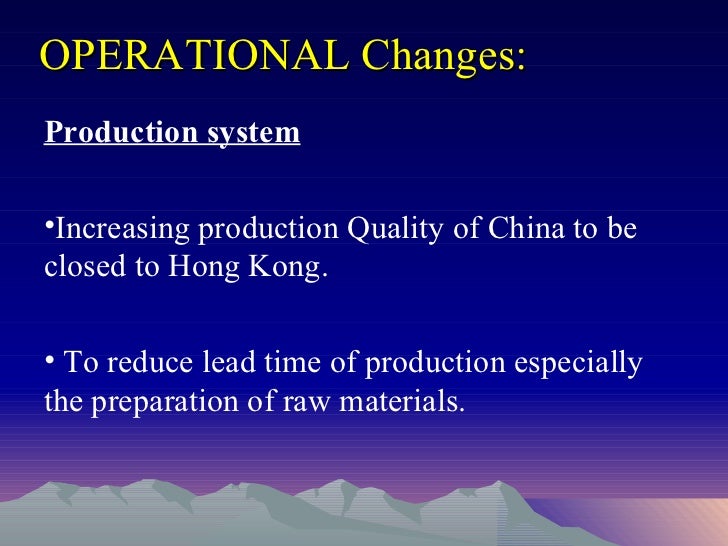 OPERATIONAL Changes:

Production system

•Increasing production Quality of China to be closed to Hong Kong.

• To reduce lead time of production especially the preparation of raw materials.